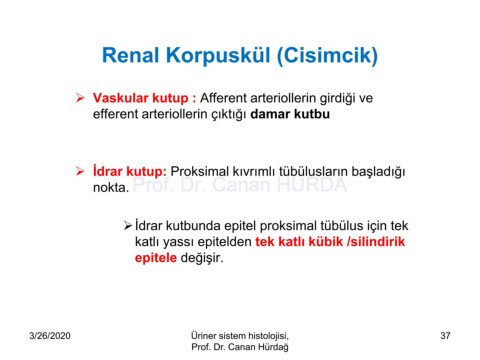 Renal Korpuskül (Cisimcik)

➢ Vaskular kutup : Afferent arteriollerin girdiği ve efferent arteriollerin çıktığı damar kutbu

➢ İdrar kutup: Proksimal kıvrımlı tübülusların başladığı nokta.

Prof. Dr. Canan HURDA

➢ İdrar kutbunda epitel proksimal tübülus için tek katlı yassı epitelden tek katlı kübik /silindirik epitele değişir.

3/26/2020

Üriner sistem histolojisi, Prof. Dr. Canan Hürdağ

37